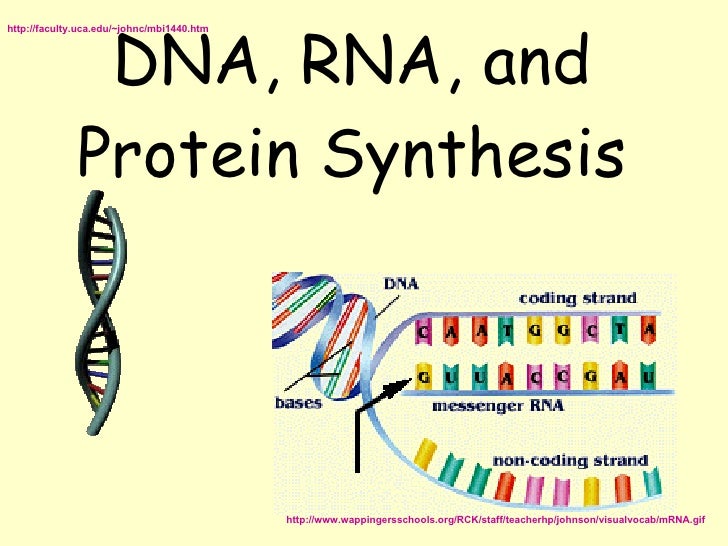 http://faculty.uca.edu/~johnc/mbi1440.htm

DNA, RNA, and Protein Synthesis

DNA

coding strand

C A A T G G C T A

G U U A C C G A U

bases

messenger RNA

non-coding strand

http://www.wappingersschools.org/RCK/staff/teacherhp/johnson/visualvocab/mRNA.gif